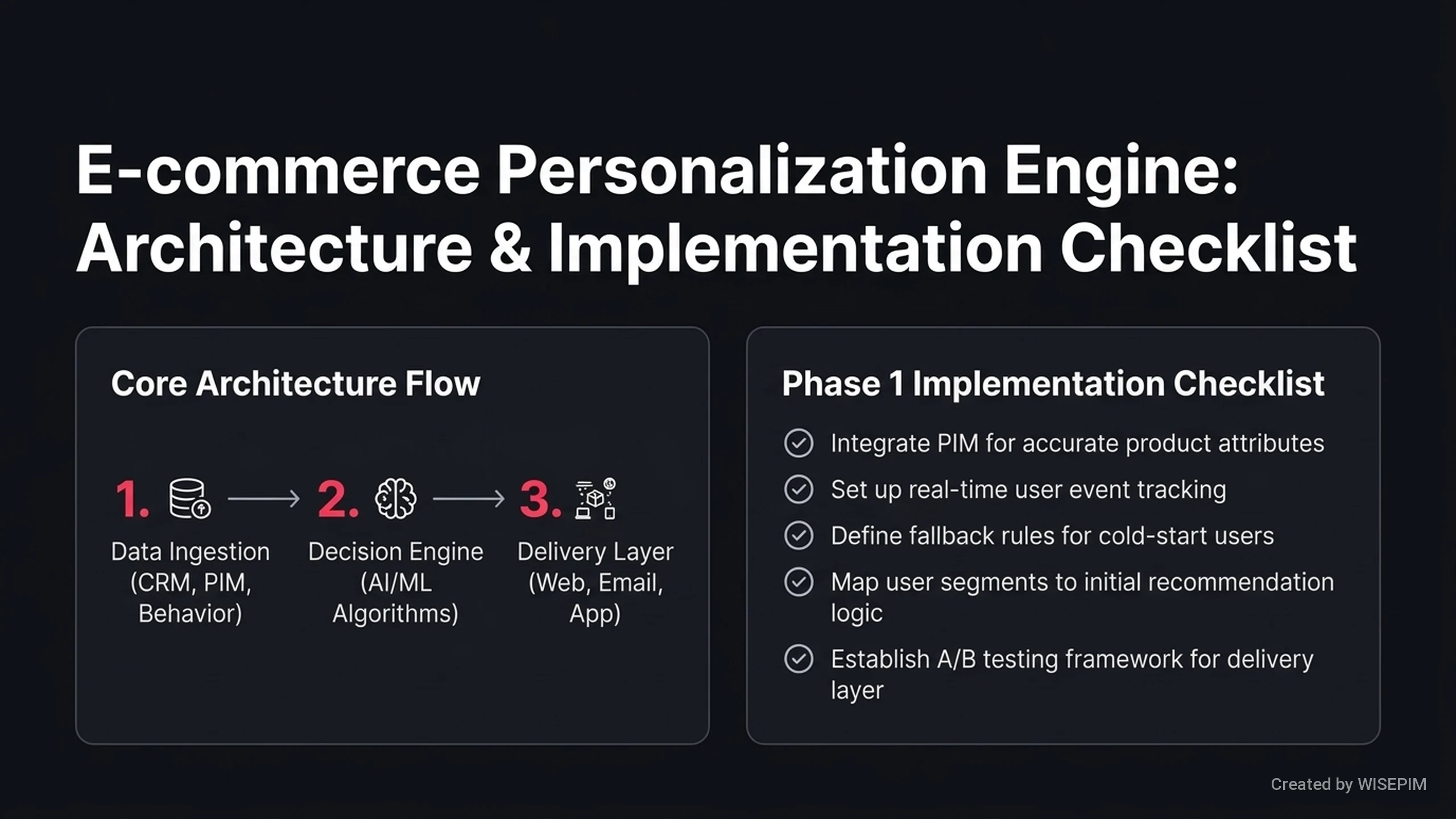 E-commerce Personalization Engine: Architecture & Implementation Checklist

Core Architecture Flow

1. Data Ingestion (CRM, PIM, Behavior)

2. Decision Engine (AI/ML Algorithms)

3. Delivery Layer (Web, Email, App)

Phase 1 Implementation Checklist

Integrate PIM for accurate product attributes

Set up real-time user event tracking

Define fallback rules for cold-start users

Map user segments to initial recommendation logic

Establish A/B testing framework for delivery layer

Created by WISEPIM